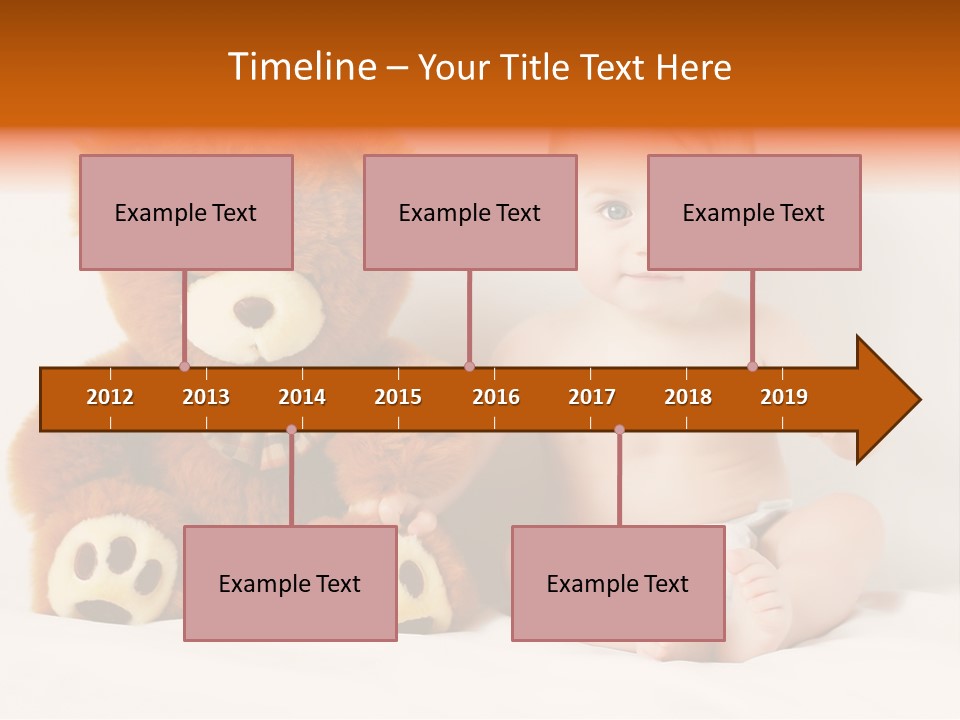 Timeline – Your Title Text Here

Example Text

Example Text

Example Text

2012 2013 2014 2015 2016 2017 2018 2019

Example Text

Example Text